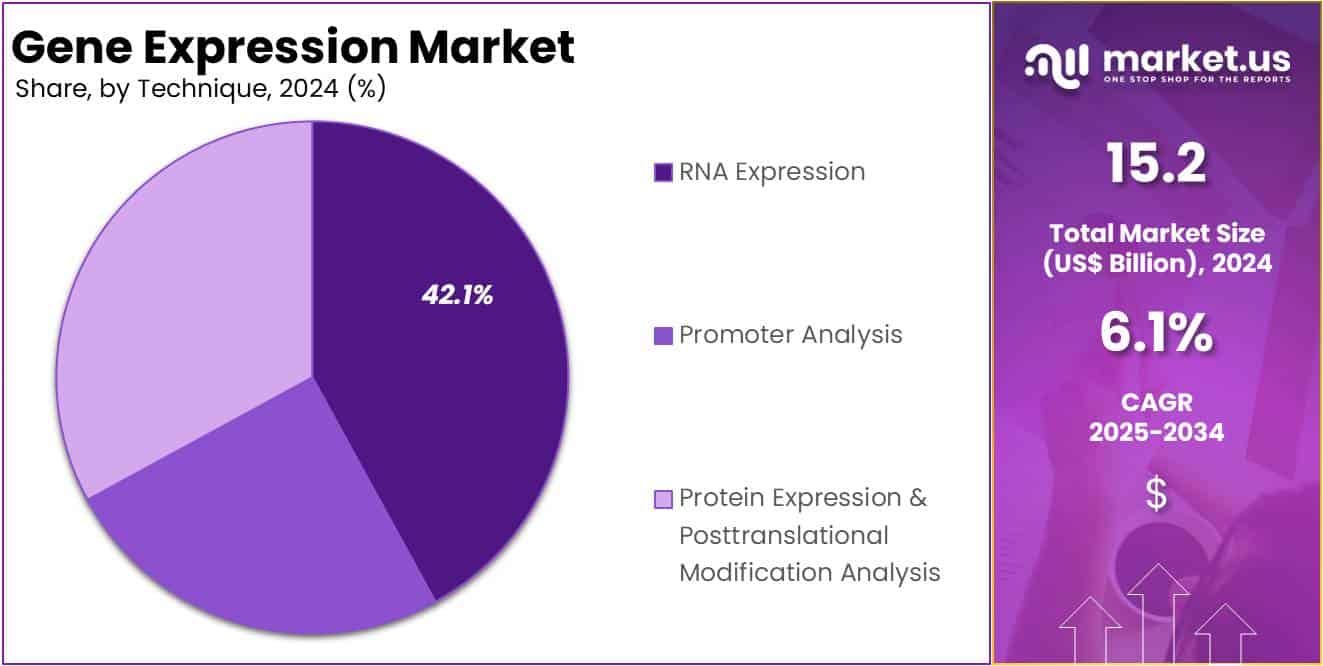 Gene Expression Market
Share, by Technique, 2024 (%)

42.1%

RNA Expression

Promoter Analysis

Protein Expression & Posttranslational Modification Analysis

market.us
ONE STOP SHOP FOR THE REPORTS

15.2
Total Market Size (US$ Billion), 2024

6.1%
CAGR 2025-2034

$